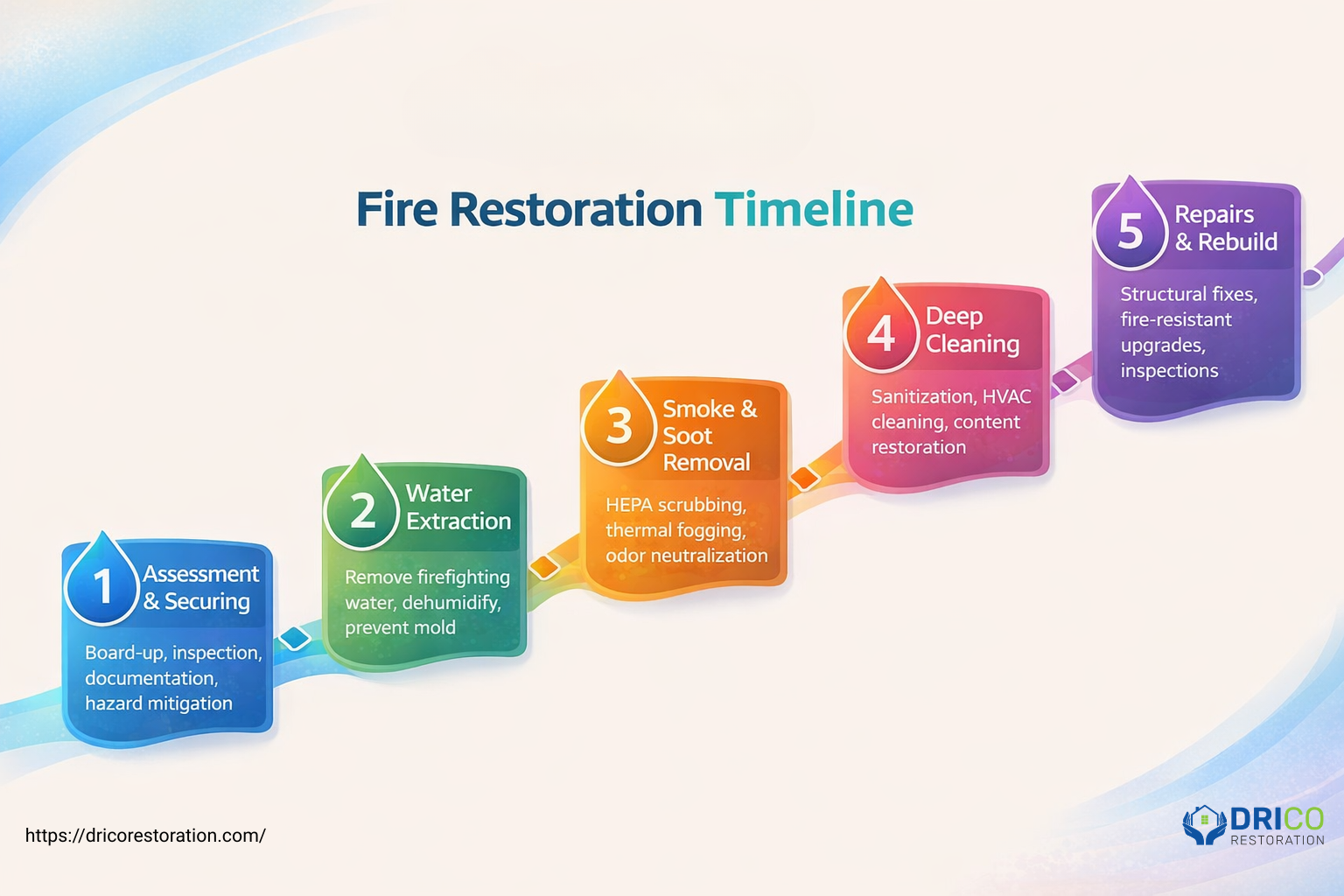 Fire Restoration Timeline

1 Assessment & Securing

Board-up, inspection, documentation, hazard mitigation

2 Water Extraction

Remove firefighting water, dehumidify, prevent mold

3 Smoke & Soot Removal

HEPA scrubbing, thermal fogging, odor neutralization

4 Deep Cleaning

Sanitization, HVAC cleaning, content restoration

5 Repairs & Rebuild

Structural fixes, fire-resistant upgrades, inspections

https://dricorestoration.com/

DRICO RESTORATION